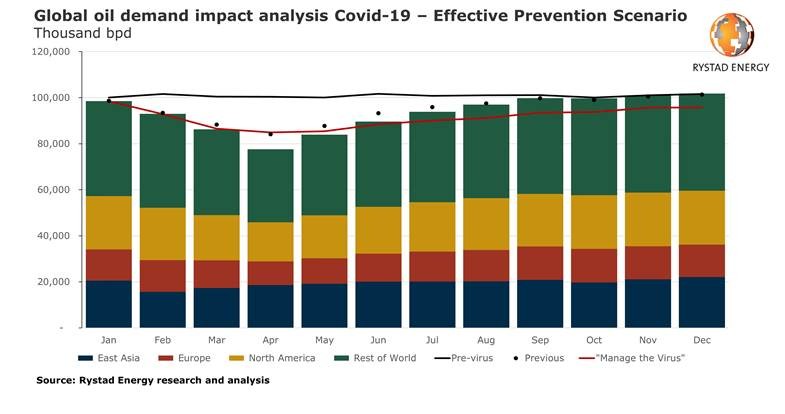 Global oil demand impact analysis Covid-19 – Effective Prevention Scenario
Thousand bpd

RYSTAD ENERGY

120,000
100,000
80,000
60,000
40,000
20,000
-

Jan Feb Mar Apr May Jun Jul Aug Sep Oct Nov Dec

East Asia Europe North America Rest of World Pre-virus Previous "Manage the Virus"

Source: Rystad Energy research and analysis